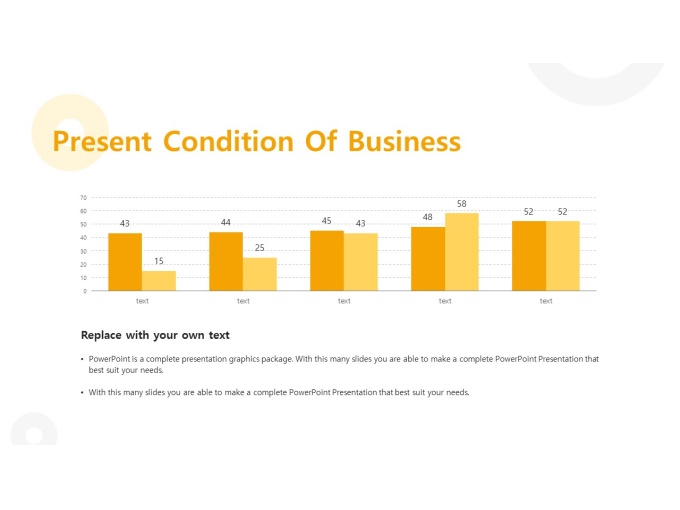 Present Condition Of Business

70
60
50
40
30
20
10
0

43 15 44 25 45 43 48 58 52 52

text text text text text

Replace with your own text

• PowerPoint is a complete presentation graphics package. With this many slides you are able to make a complete PowerPoint Presentation that best suit your needs.

• With this many slides you are able to make a complete PowerPoint Presentation that best suit your needs.